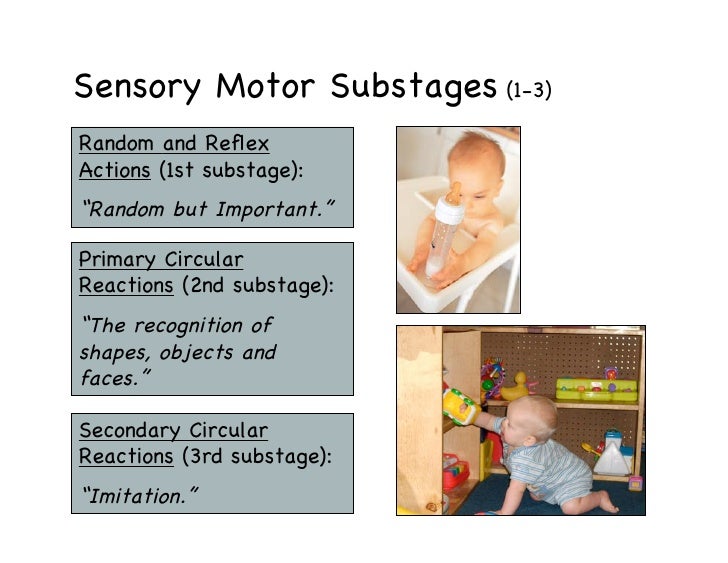 Sensory Motor Substages (1-3)

Random and Reflex Actions (1st substage):

"Random but Important."

Primary Circular Reactions (2nd substage):

"The recognition of shapes, objects and faces."

Secondary Circular Reactions (3rd substage):

"Imitation."